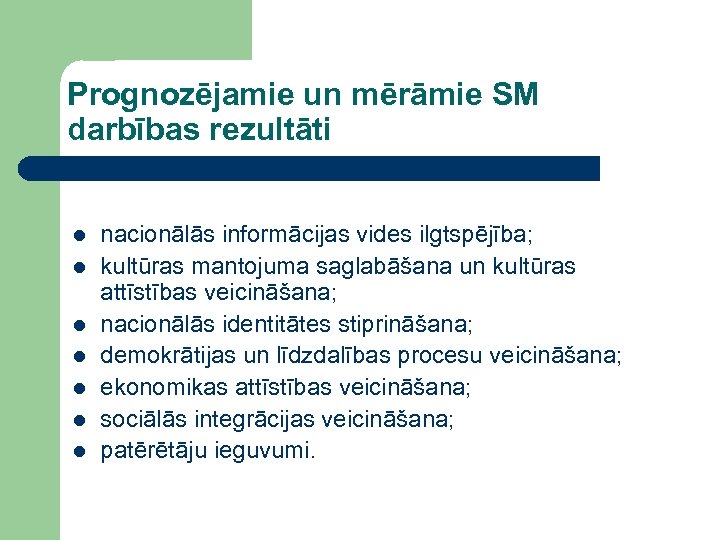 Prognozējamie un mērāmie SM darbības rezultāti

- nacionālās informācijas vides ilgtspējība;
- kultūras mantojuma saglabāšana un kultūras attīstības veicināšana;
- nacionālās identitātes stiprināšana;
- demokrātijas un līdzdalības procesu veicināšana;
- ekonomikas attīstības veicināšana;
- sociālās integrācijas veicināšana;
- patērētāju ieguvumi.